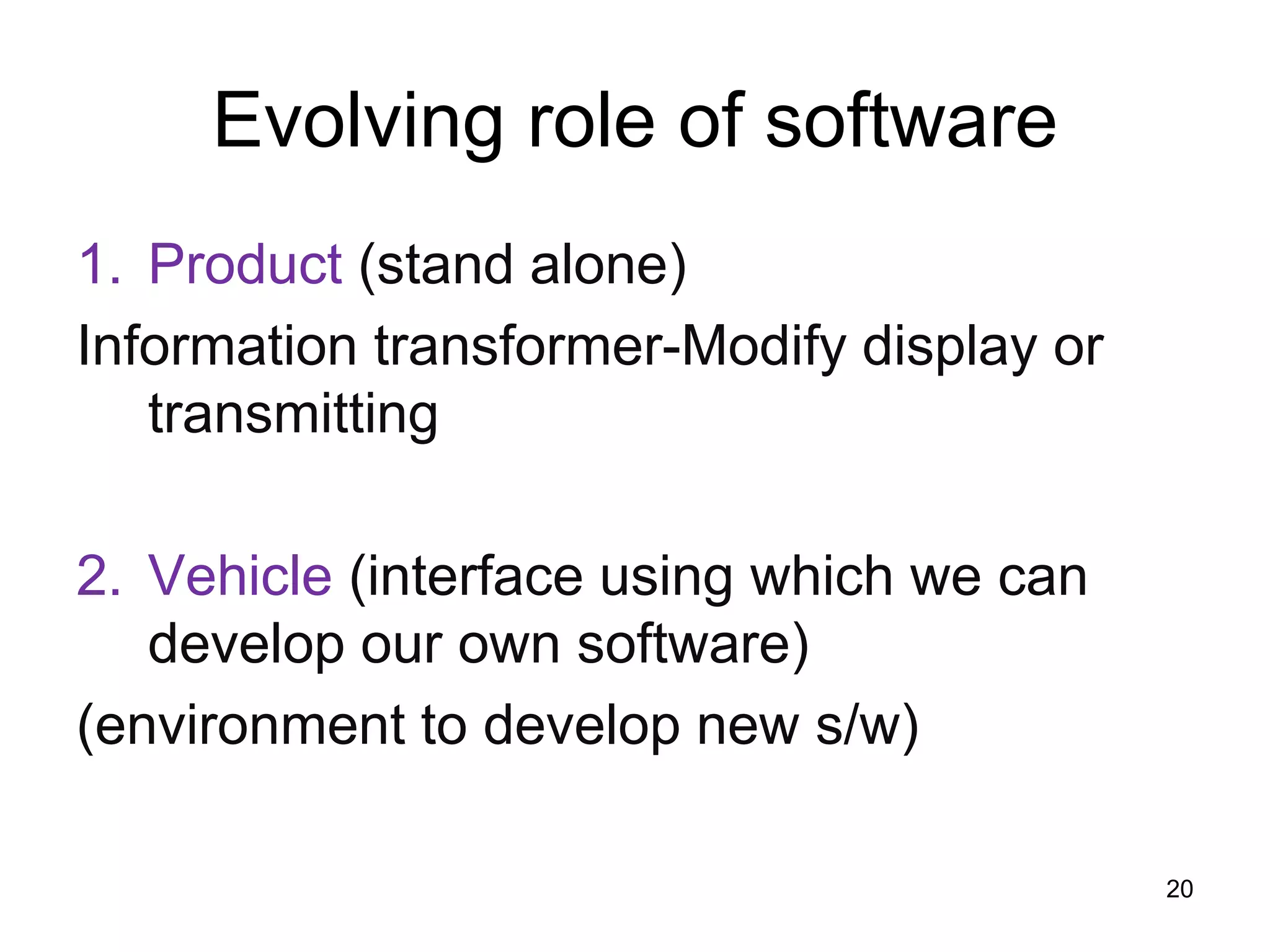 Evolving role of software

1. Product (stand alone)

Information transformer-Modify display or transmitting

2. Vehicle (interface using which we can develop our own software)

(environment to develop new s/w)

20